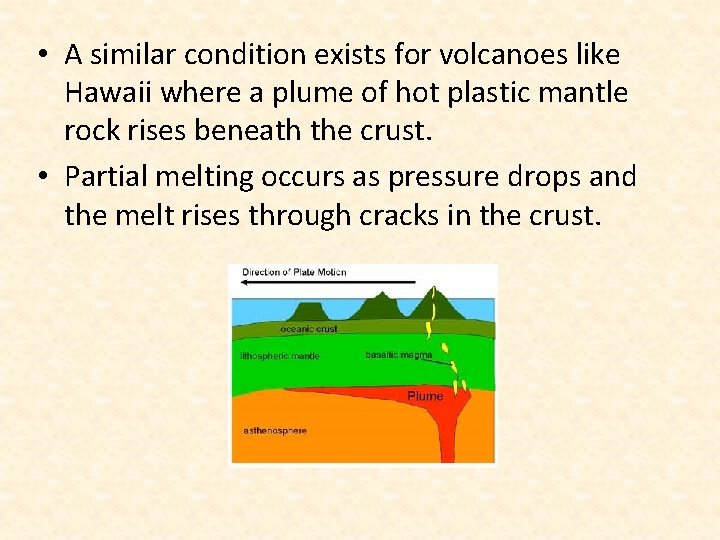 • A similar condition exists for volcanoes like Hawaii where a plume of hot plastic mantle rock rises beneath the crust.

• Partial melting occurs as pressure drops and the melt rises through cracks in the crust.

Direction of Plate Motion

oceanic crust

lithospheric mantle

basaltic magma

Plume

asthenosphere